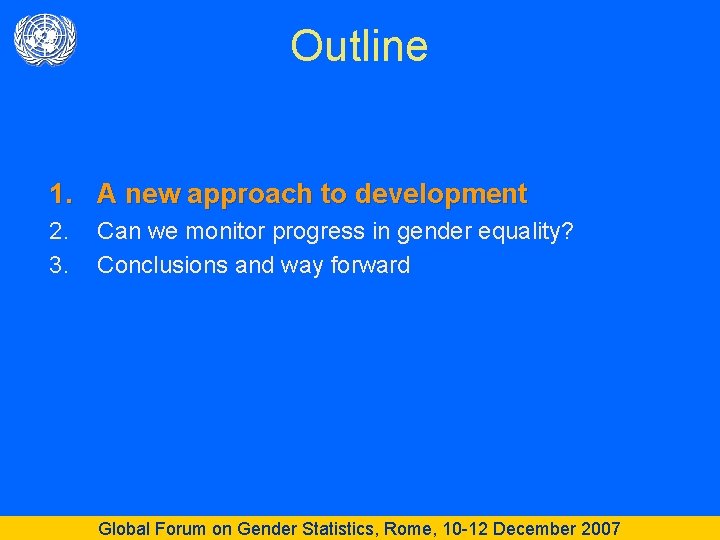 Outline

1. A new approach to development
2. Can we monitor progress in gender equality?
3. Conclusions and way forward

Global Forum on Gender Statistics, Rome, 10-12 December 2007